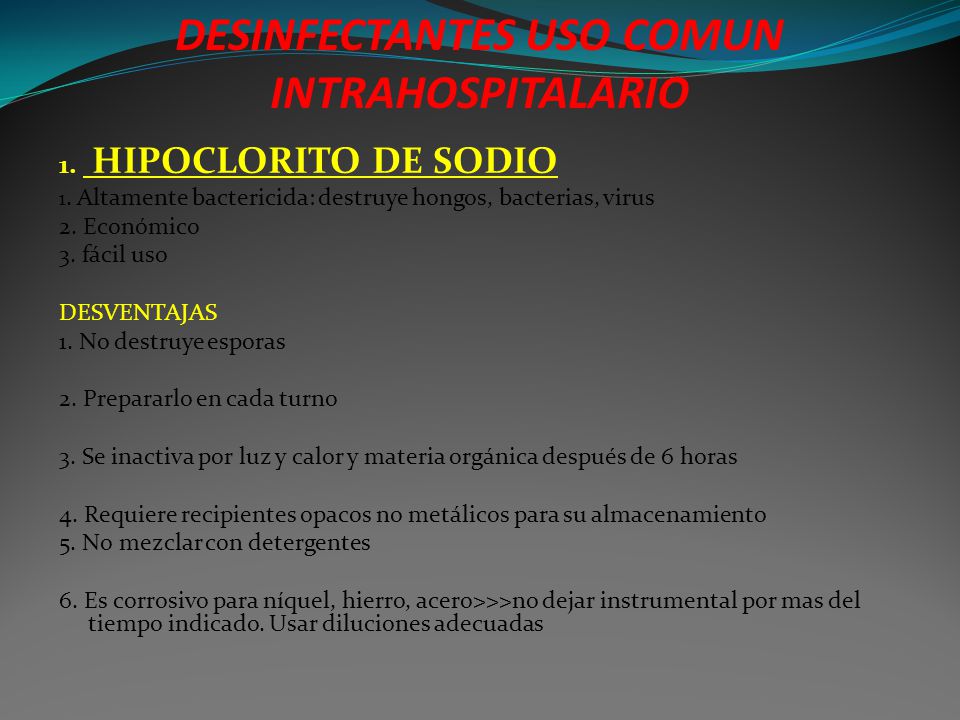 DESINFECTANTES USO COMUN INTRAHOSPITALARIO

1. HIPOCLORITO DE SODIO

1. Altamente bactericida: destruye hongos, bacterias, virus
2. Económico
3. fácil uso

DESVENTAJAS
1. No destruye esporas

2. Prepararlo en cada turno

3. Se inactiva por luz y calor y materia orgánica después de 6 horas

4. Requiere recipientes opacos no metálicos para su almacenamiento
5. No mezclar con detergentes

6. Es corrosivo para níquel, hierro, acero>>>no dejar instrumental por mas del tiempo indicado. Usar diluciones adecuadas